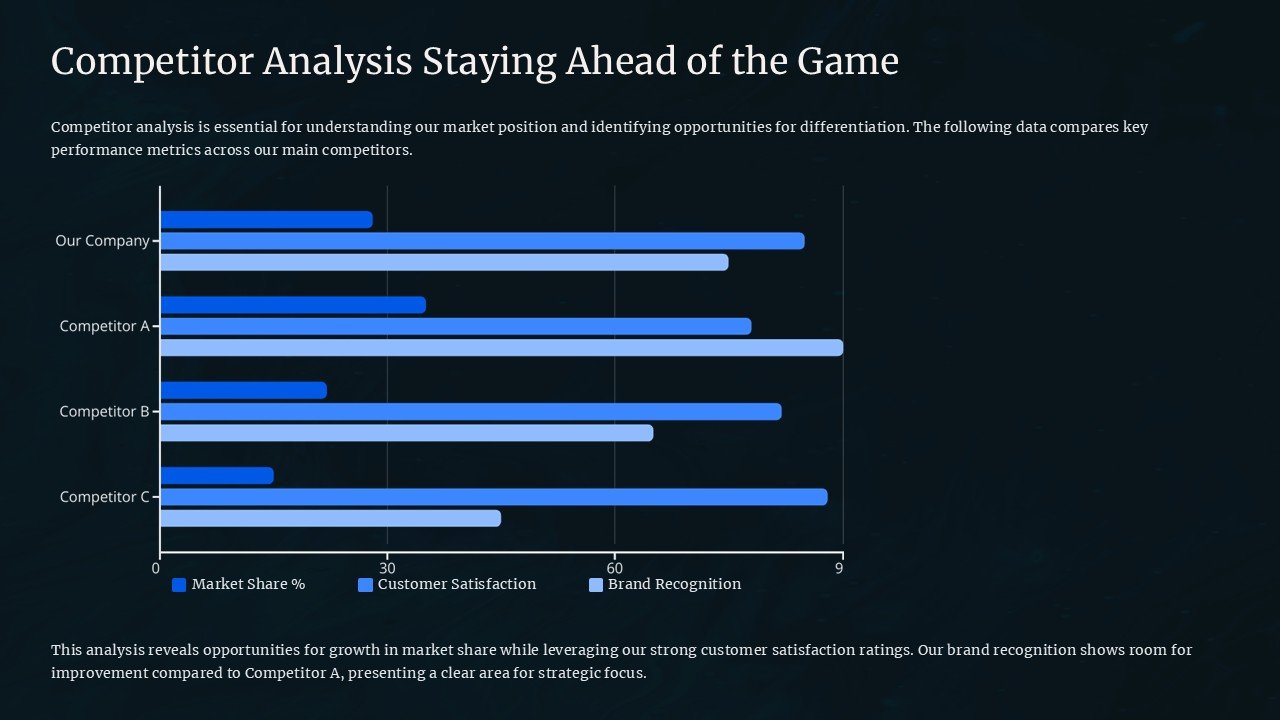 Competitor Analysis Staying Ahead of the Game

Competitor analysis is essential for understanding our market position and identifying opportunities for differentiation. The following data compares key performance metrics across our main competitors.

Our Company
Competitor A
Competitor B
Competitor C

0
30
60
9

Market Share %
Customer Satisfaction
Brand Recognition

This analysis reveals opportunities for growth in market share while leveraging our strong customer satisfaction ratings. Our brand recognition shows room for improvement compared to Competitor A, presenting a clear area for strategic focus.